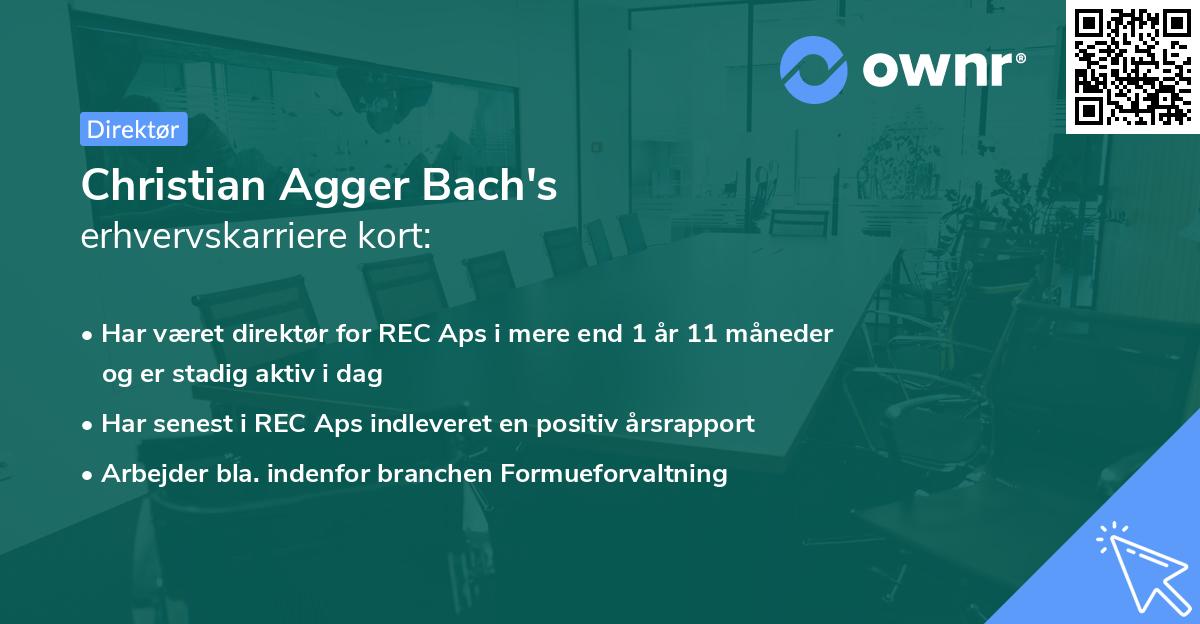 ownr®

Direktør

Christian Agger Bach's
erhvervskarriere kort:

• Har været direktør for REC Aps i mere end 1 år 11 måneder og er stadig aktiv i dag
• Har senest i REC Aps indleveret en positiv årsrapport
• Arbejder bla. indenfor branchen Formueforvaltning